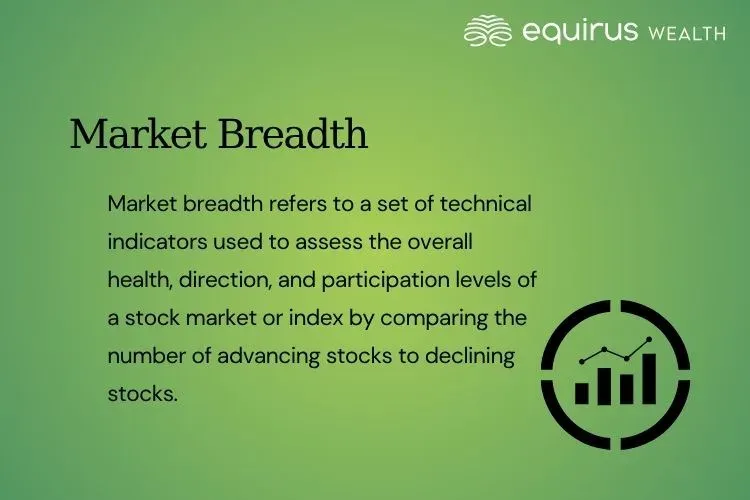 equirus WEALTH

Market Breadth

Market breadth refers to a set of technical indicators used to assess the overall health, direction, and participation levels of a stock market or index by comparing the number of advancing stocks to declining stocks.